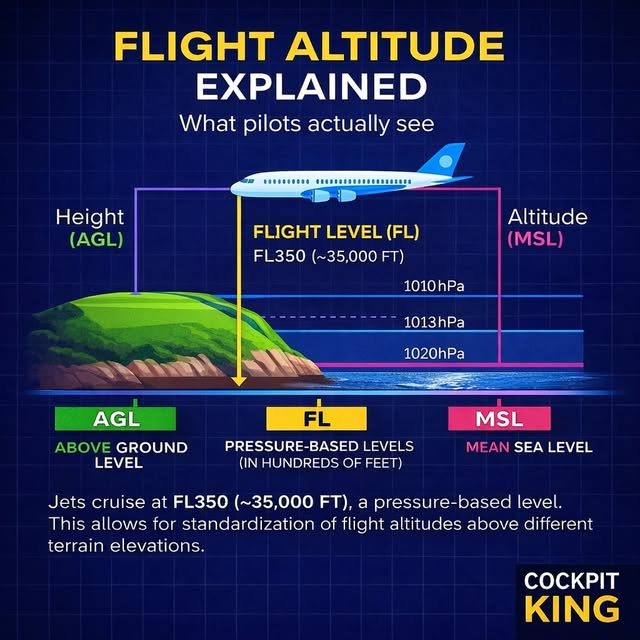 FLIGHT ALTITUDE EXPLAINED

What pilots actually see

Height (AGL)

FLIGHT LEVEL (FL)
FL350 (~35,000 FT)

Altitude (MSL)

1010hPa
1013hPa
1020hPa

AGL
ABOVE GROUND LEVEL

FL
PRESSURE-BASED LEVELS (IN HUNDREDS OF FEET)

MSL
MEAN SEA LEVEL

Jets cruise at FL350 (~35,000 FT), a pressure-based level. This allows for standardization of flight altitudes above different terrain elevations.

COCKPIT KING